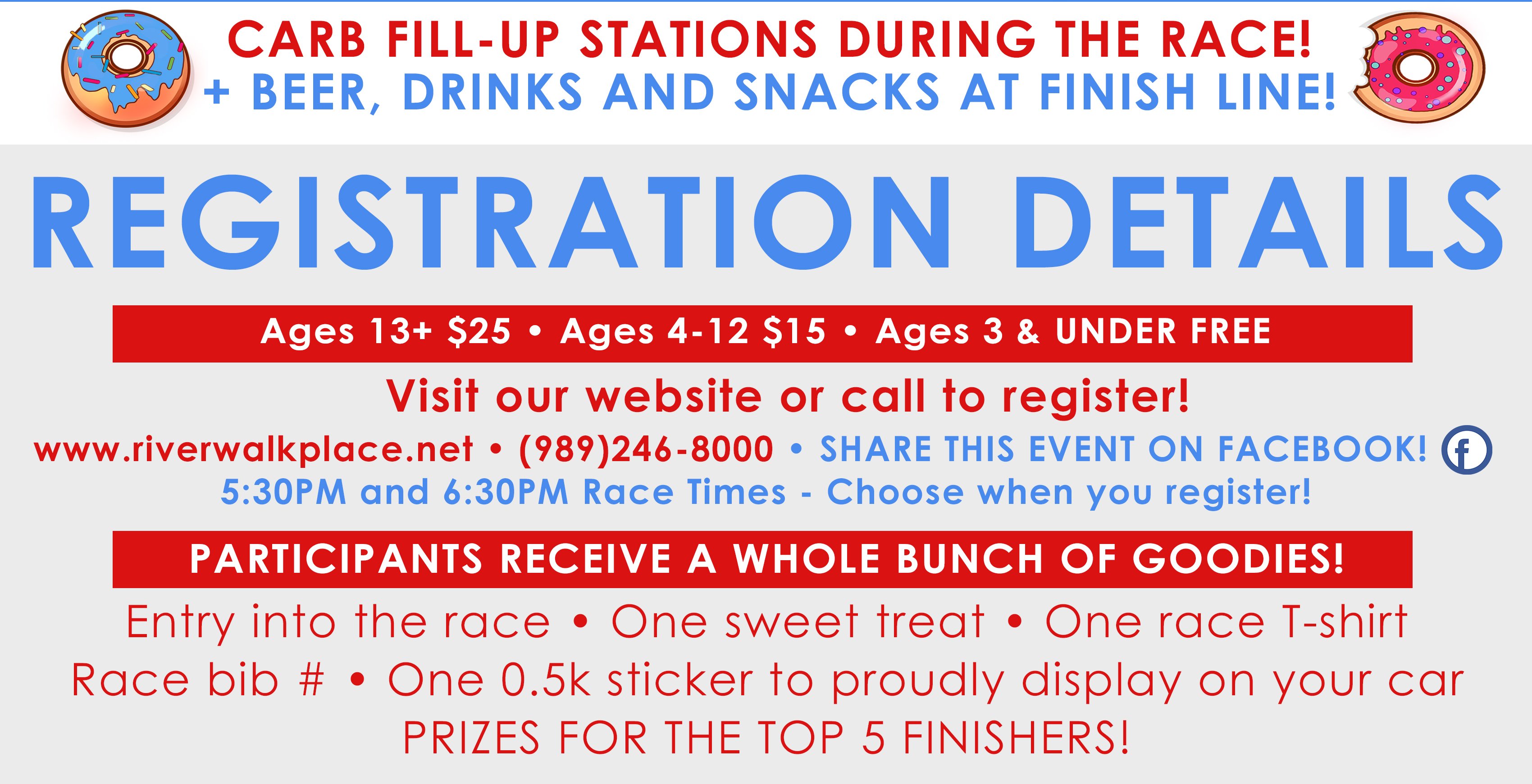 CARB FILL-UP STATIONS DURING THE RACE!
+ BEER, DRINKS AND SNACKS AT FINISH LINE!

REGISTRATION DETAILS

Ages 13+ $25 • Ages 4-12 $15 • Ages 3 & UNDER FREE

Visit our website or call to register!

www.riverwalkplace.net • (989)246-8000 • SHARE THIS EVENT ON FACEBOOK! f
5:30PM and 6:30PM Race Times - Choose when you register!

PARTICIPANTS RECEIVE A WHOLE BUNCH OF GOODIES!

Entry into the race • One sweet treat • One race T-shirt
Race bib # • One 0.5k sticker to proudly display on your car
PRIZES FOR THE TOP 5 FINISHERS!